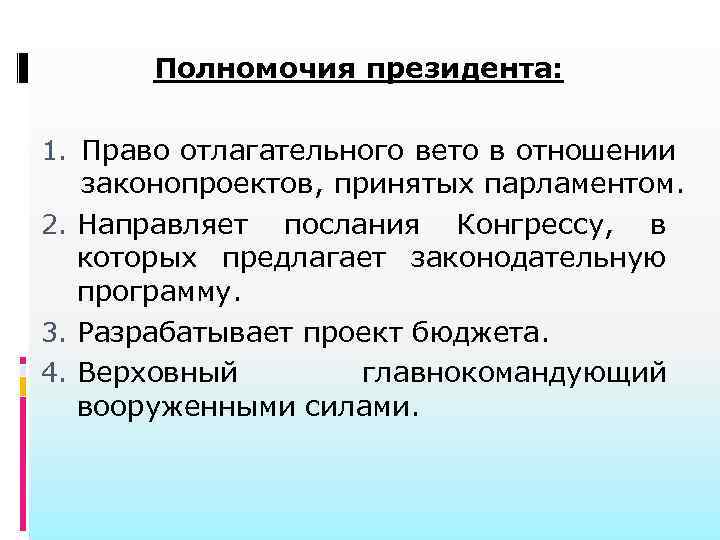 Полномочия президента:

1. Право отлагательного вето в отношении законопроектов, принятых парламентом.
2. Направляет послания Конгрессу, в которых предлагает законодательную программу.
3. Разрабатывает проект бюджета.
4. Верховный главнокомандующий вооруженными силами.